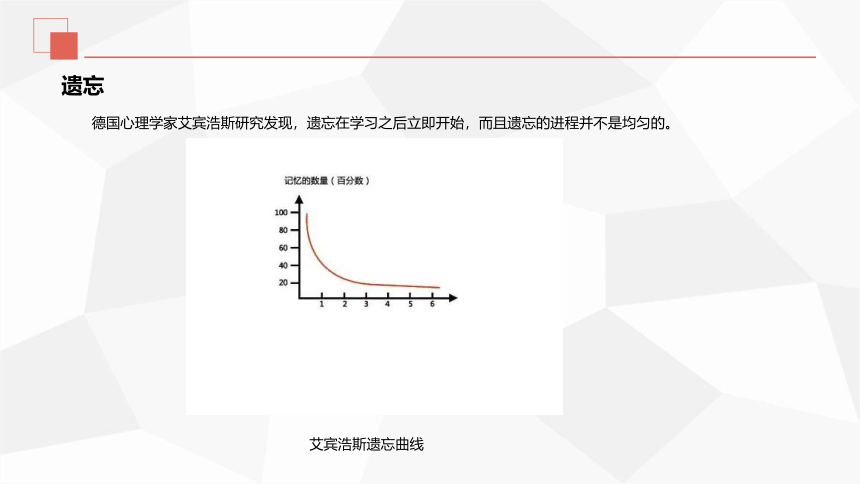 遗忘

德国心理学家艾宾浩斯研究发现，遗忘在学习之后立即开始，而且遗忘的进程并不是均匀的。

记忆的数量（百分数）

100
80
60
40
20

1 2 3 4 5 6

艾宾浩斯遗忘曲线